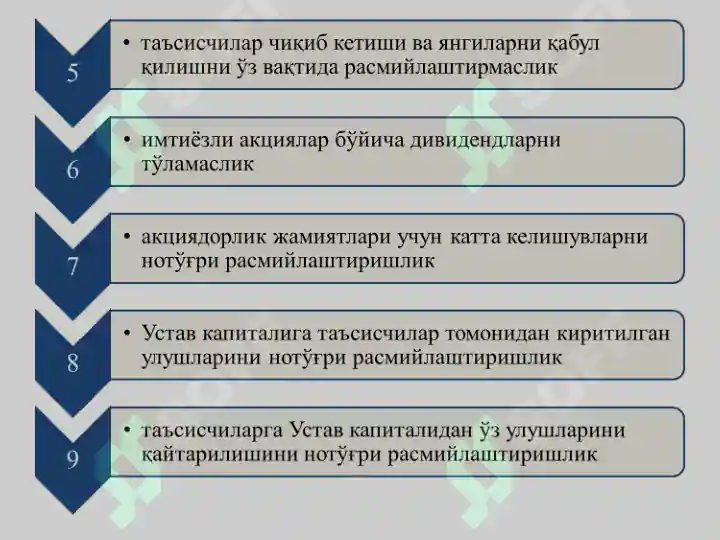 5

• таъсисчилар чиқиб кетиши ва янгиларни қабул қилишни ўз вақтида расмийлаштирмаслик

6

• имтиёзли акциялар бўйича дивидендларни тўламаслик

7

• акциядорлик жамиятлари учун катта келишувларни нотўғри расмийлаштиришлик

8

• Устав капиталига таъсисчилар томонидан киритилган улушларини нотўғри расмийлаштиришлик

9

• таъсисчиларга Устав капиталидан ўз улушларини қайтарилишини нотўғри расмийлаштиришлик